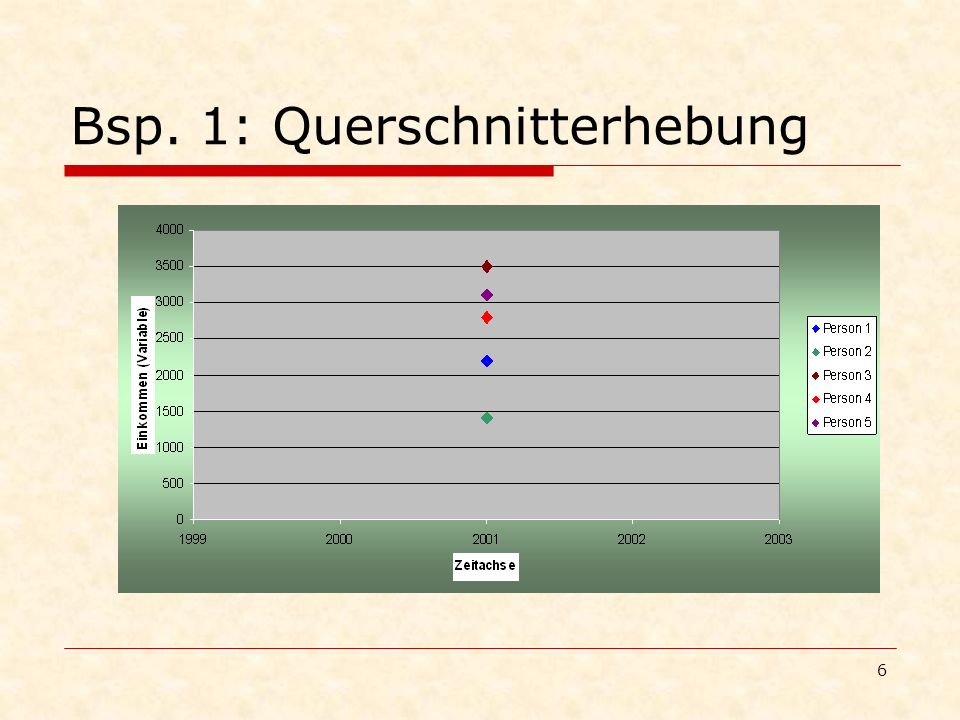 Bsp. 1: Querschnitterhebung

Einkommen (Variable)

4000
3500
3000
2500
2000
1500
1000
500
0

1999 2000 2001 2002 2003

Zeitachse

Person 1
Person 2
Person 3
Person 4
Person 5

6